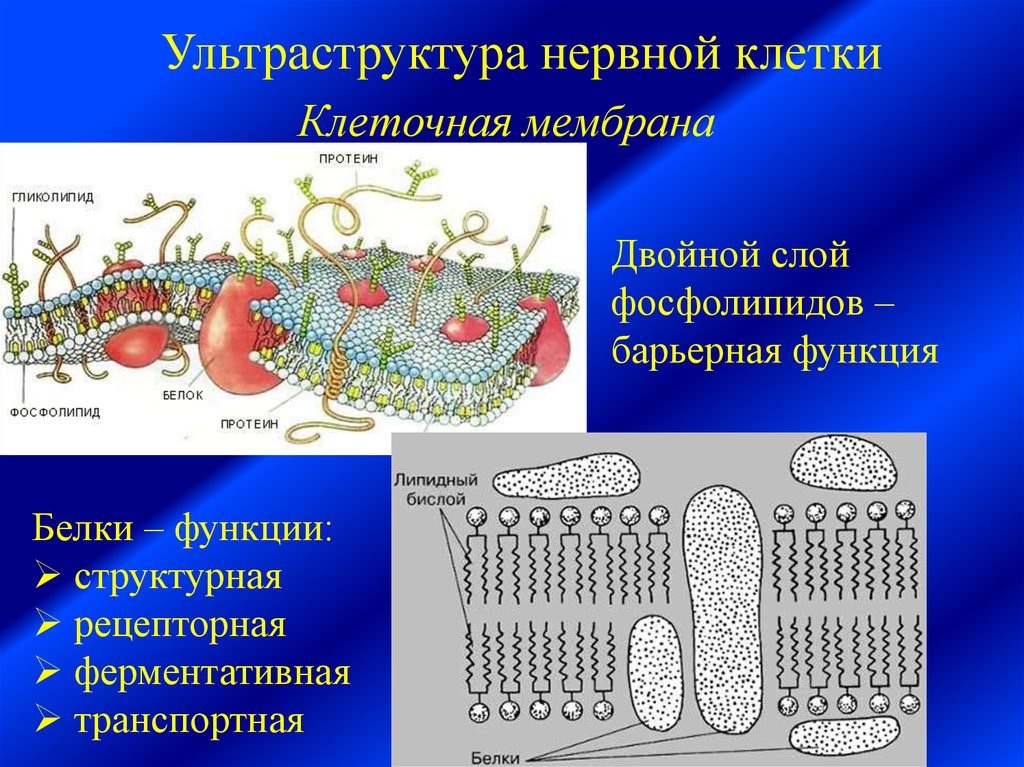 Ультраструктура нервной клетки
Клеточная мембрана

ПРОТЕИН
ГЛИКОЛИПИД
ФОСФОЛИПИД
БЕЛОК
ПРОТЕИН

Двойной слой фосфолипидов – барьерная функция

Белки – функции:
➢ структурная
➢ рецепторная
➢ ферментативная
➢ транспортная

Липидный бислой
Белки